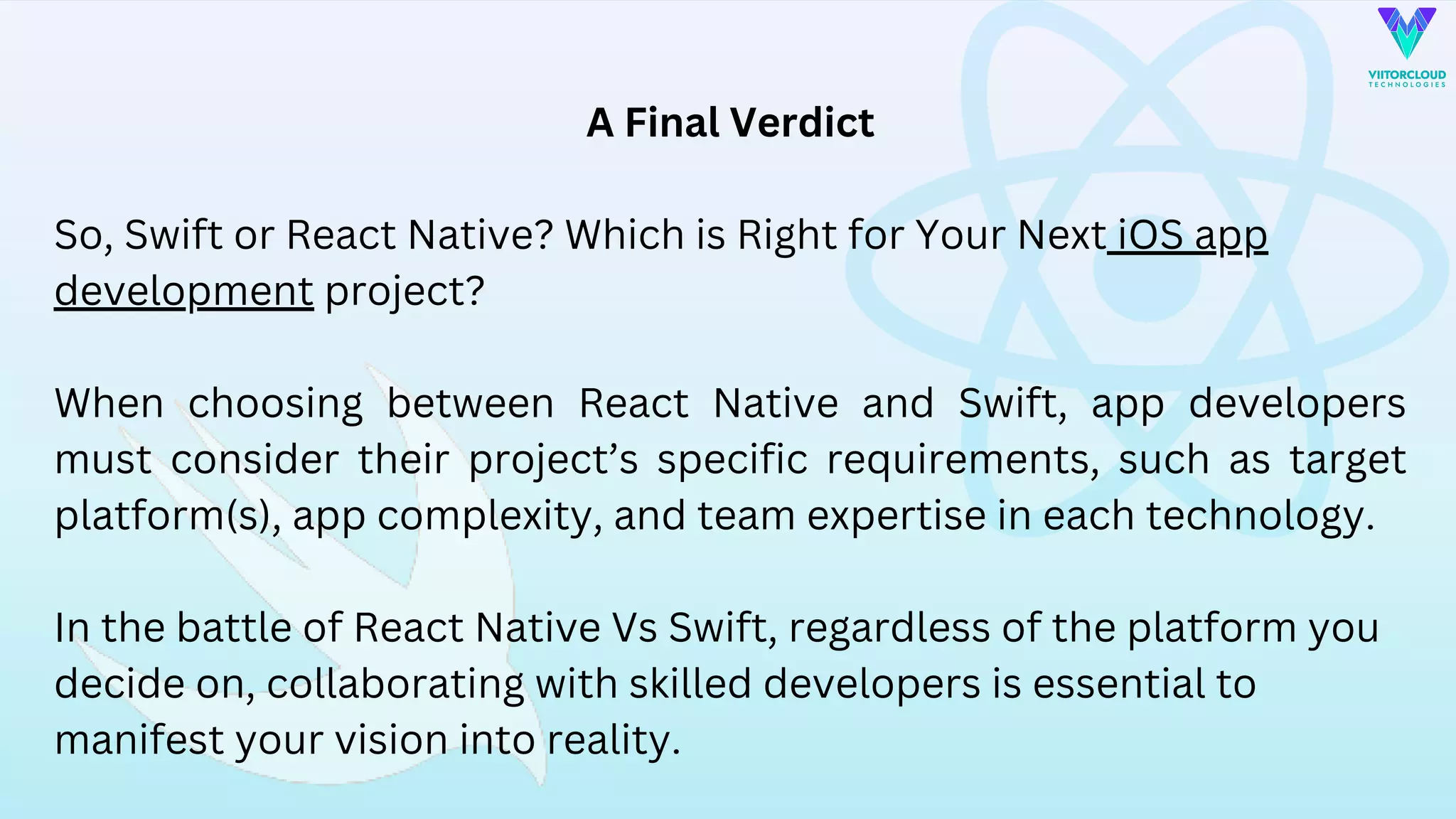 VIITORCLOUD
TECHNOLOGIES

A Final Verdict

So, Swift or React Native? Which is Right for Your Next iOS app development project?

When choosing between React Native and Swift, app developers must consider their project's specific requirements, such as target platform(s), app complexity, and team expertise in each technology.

In the battle of React Native Vs Swift, regardless of the platform you decide on, collaborating with skilled developers is essential to manifest your vision into reality.